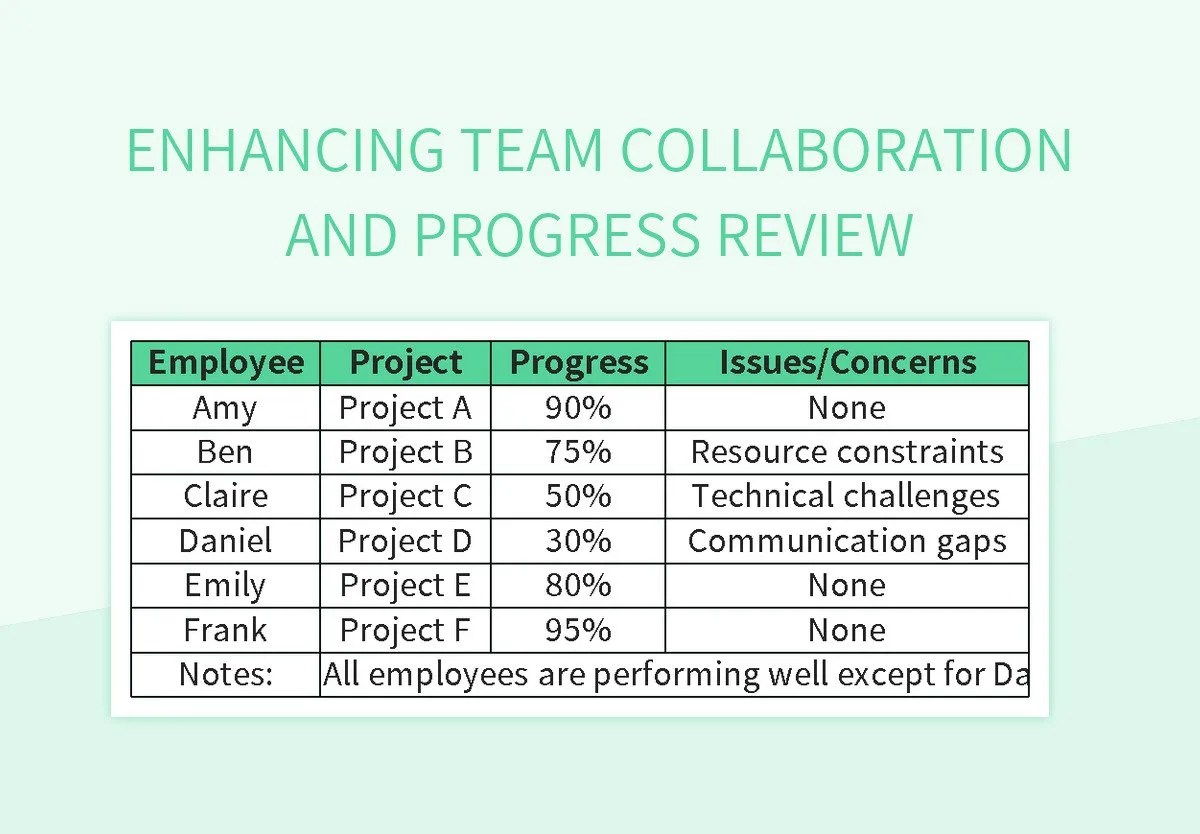 ENHANCING TEAM COLLABORATION AND PROGRESS REVIEW

| Employee | Project | Progress | Issues/Concerns |
|---|---|---|---|
| Amy | Project A | 90% | None |
| Ben | Project B | 75% | Resource constraints |
| Claire | Project C | 50% | Technical challenges |
| Daniel | Project D | 30% | Communication gaps |
| Emily | Project E | 80% | None |
| Frank | Project F | 95% | None |
| Notes: | All employees are performing well except for Da | | |